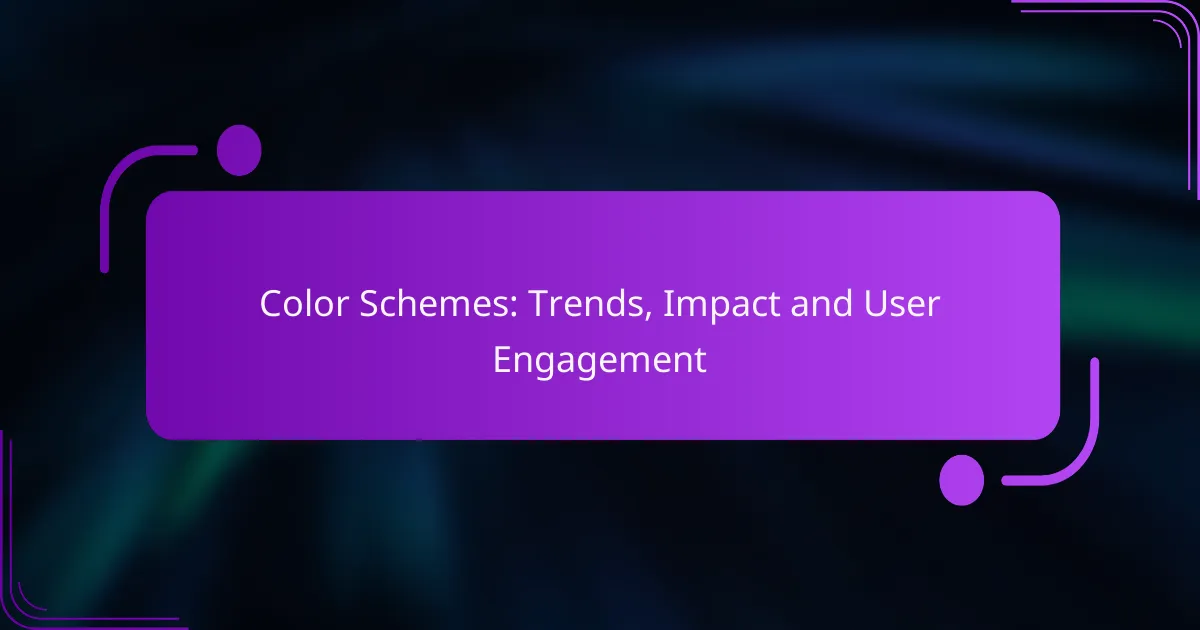 Color Schemes: Trends, Impact and User Engagement